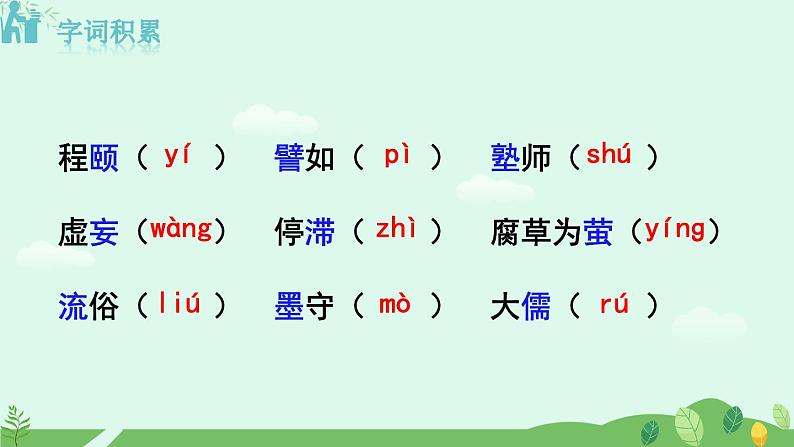 字词积累

程颐（ yí ） 譬如（ pì ） 塾师（shú ）

虚妄（wàng） 停滞（ zhì ） 腐草为萤（yíng）

流俗（ liú ） 墨守（ mò ） 大儒（ rú ）